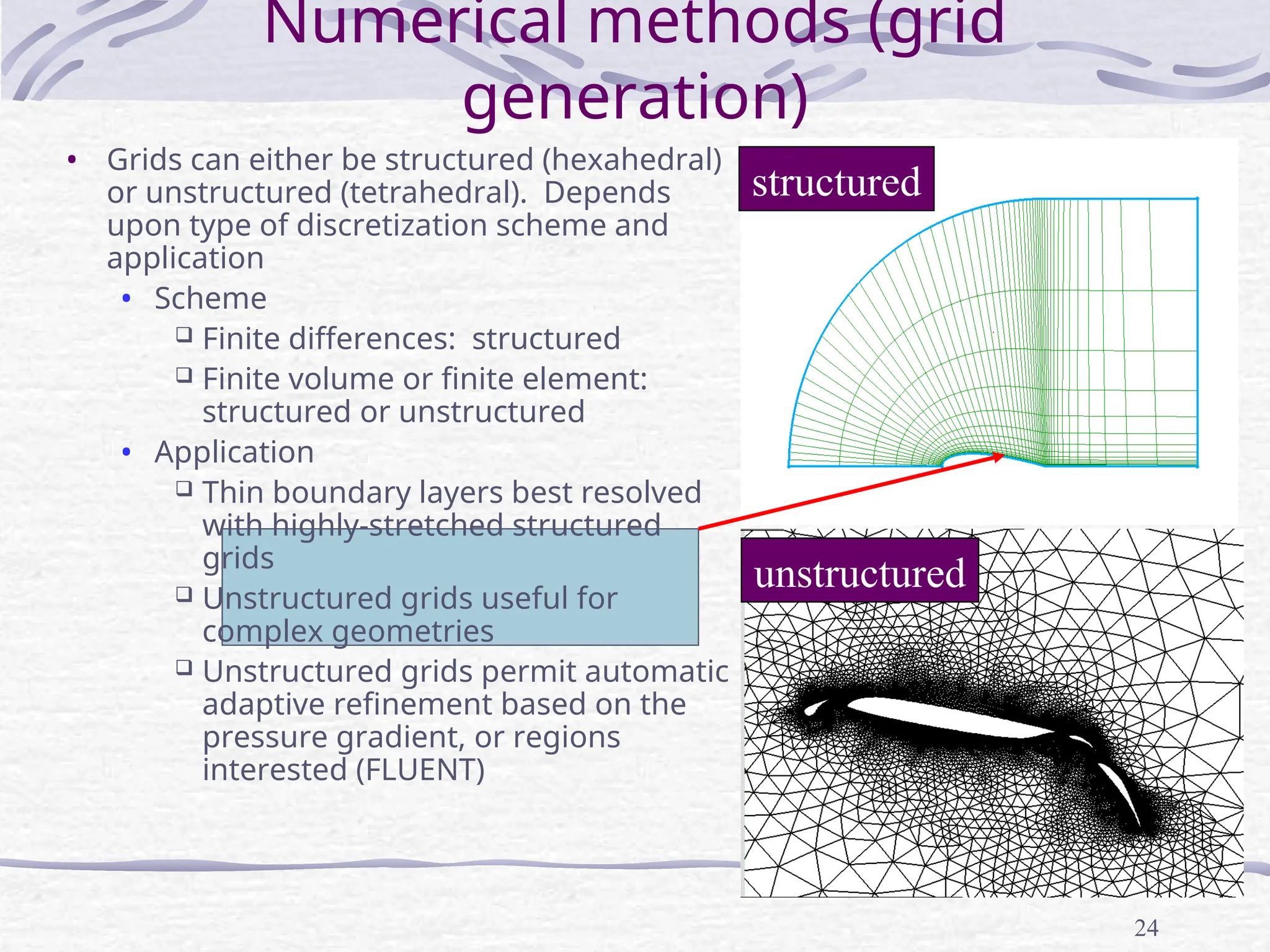 Numerical methods (grid generation)

• Grids can either be structured (hexahedral) or unstructured (tetrahedral). Depends upon type of discretization scheme and application
  • Scheme
    ❑ Finite differences: structured
    ❑ Finite volume or finite element: structured or unstructured
  • Application
    ❑ Thin boundary layers best resolved with highly-stretched structured grids
    ❑ Unstructured grids useful for complex geometries
    ❑ Unstructured grids permit automatic adaptive refinement based on the pressure gradient, or regions interested (FLUENT)

structured

unstructured

24